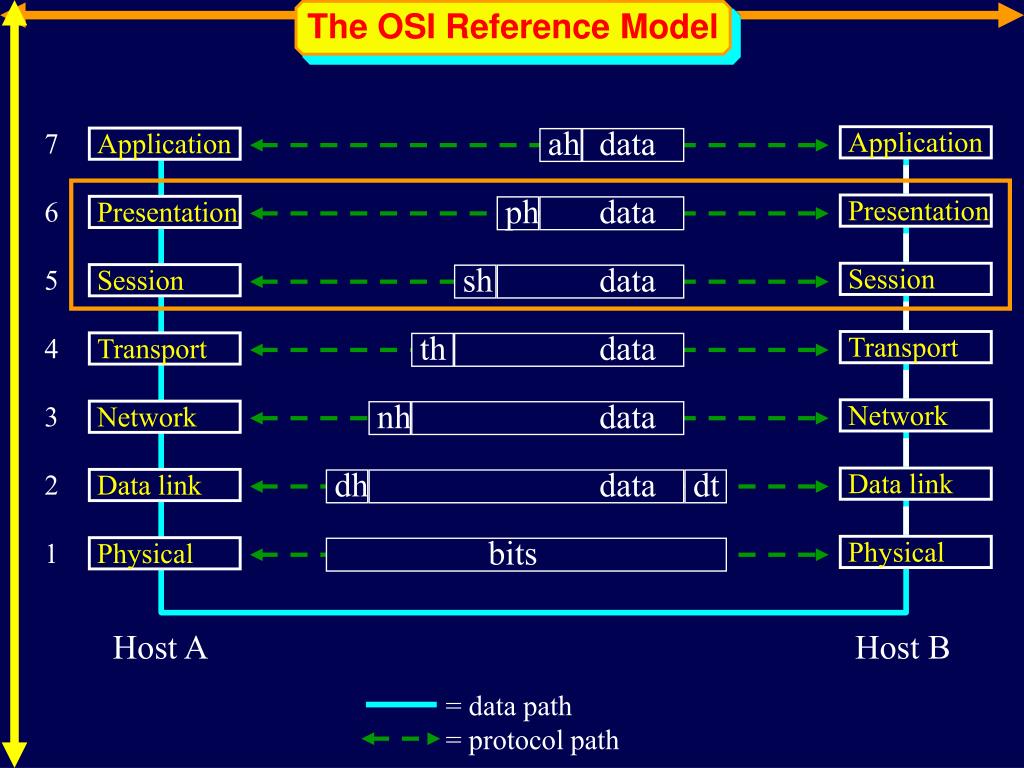 The OSI Reference Model

7 Application ah data Application

6 Presentation ph data Presentation

5 Session sh data Session

4 Transport th data Transport

3 Network nh data Network

2 Data link dh data dt Data link

1 Physical bits Physical

Host A

Host B

= data path

= protocol path